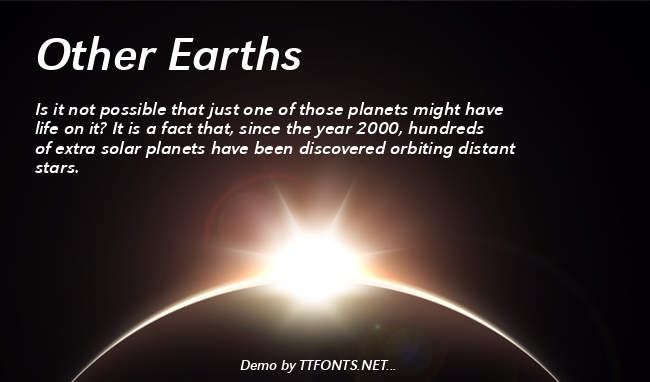 Other Earths

Is it not possible that just one of those planets might have life on it? It is a fact that, since the year 2000, hundreds of extra solar planets have been discovered orbiting distant stars.

Demo by TTFONTS.NET...